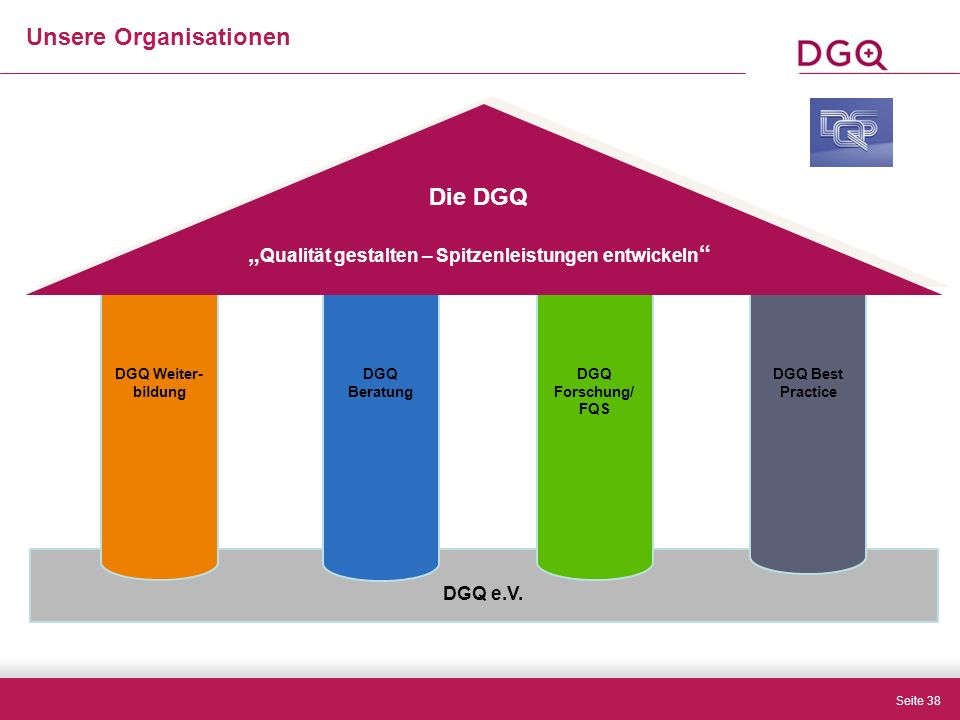 Unsere Organisationen

DGQ

DQS

Die DGQ

„Qualität gestalten – Spitzenleistungen entwickeln“

DGQ Weiterbildung

DGQ Beratung

DGQ Forschung/ FQS

DGQ Best Practice

DGQ e.V.

Seite 38